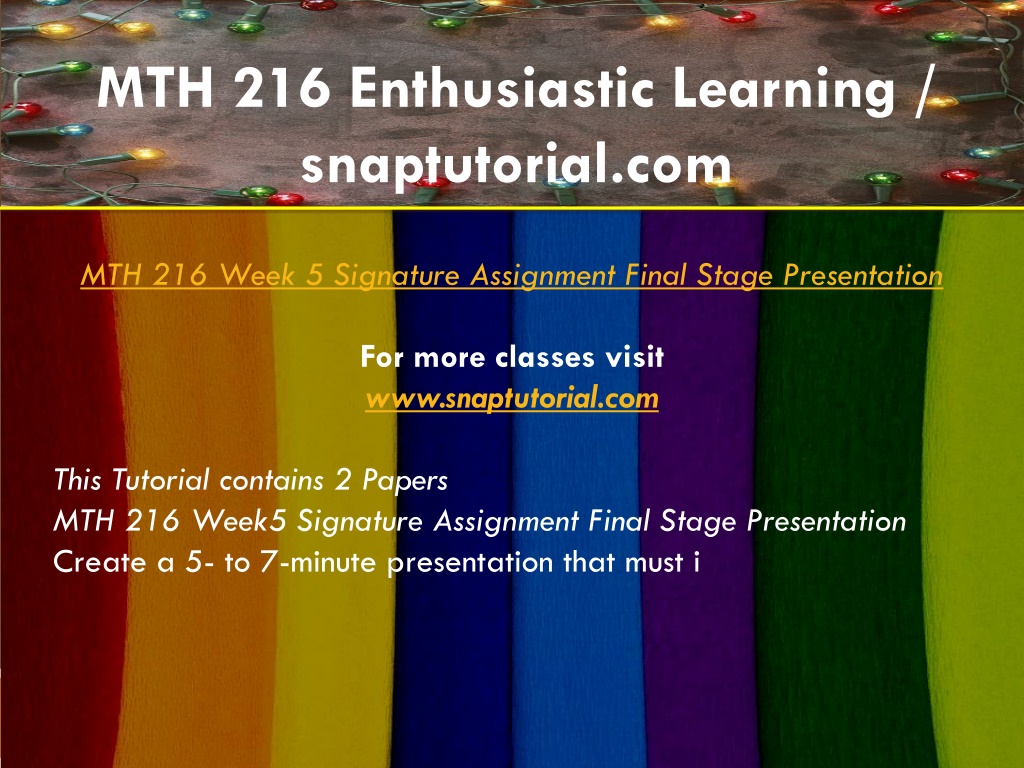 MTH 216 Enthusiastic Learning / snaptutorial.com

MTH 216 Week 5 Signature Assignment Final Stage Presentation

For more classes visit
www.snaptutorial.com

This Tutorial contains 2 Papers
MTH 216 Week5 Signature Assignment Final Stage Presentation
Create a 5- to 7-minute presentation that must i